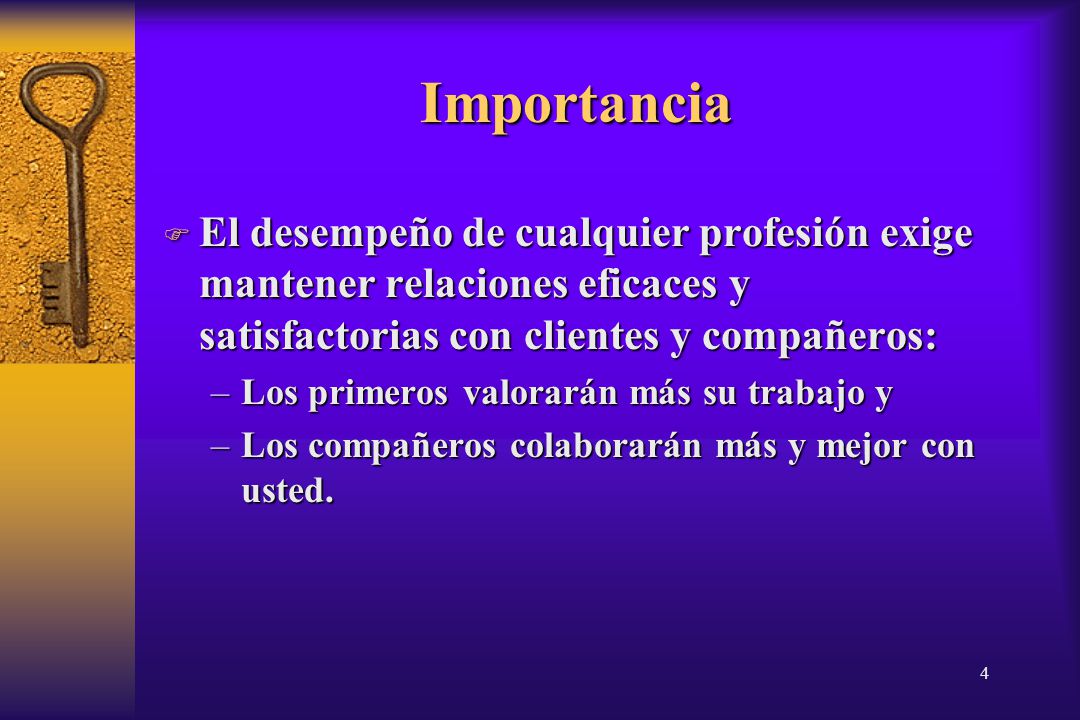 Importancia

El desempeño de cualquier profesión exige mantener relaciones eficaces y satisfactorias con clientes y compañeros:

– Los primeros valorarán más su trabajo y

– Los compañeros colaborarán más y mejor con usted.

4